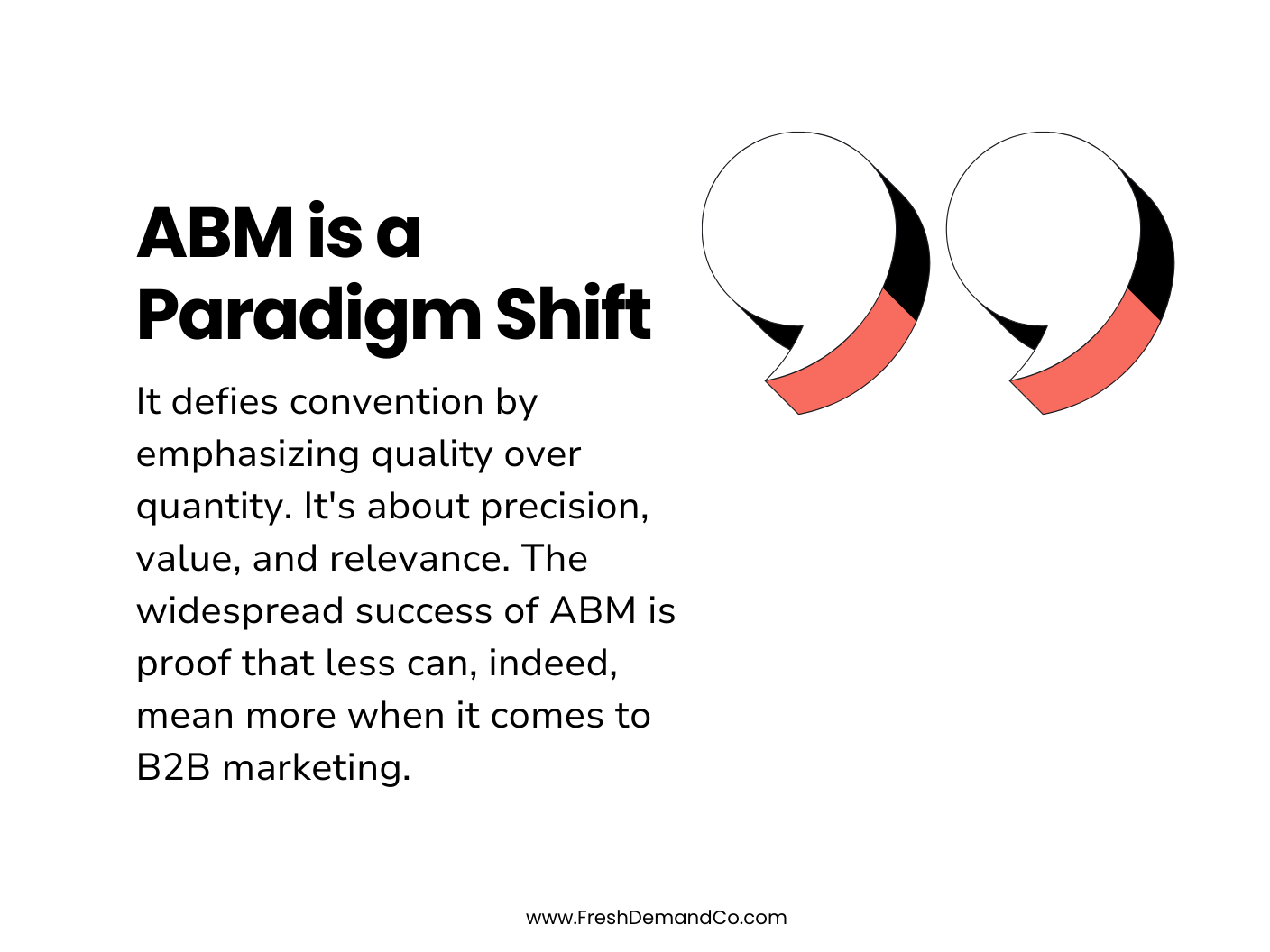 ABM is a Paradigm Shift

It defies convention by emphasizing quality over quantity. It's about precision, value, and relevance. The widespread success of ABM is proof that less can, indeed, mean more when it comes to B2B marketing.

www.FreshDemandCo.com